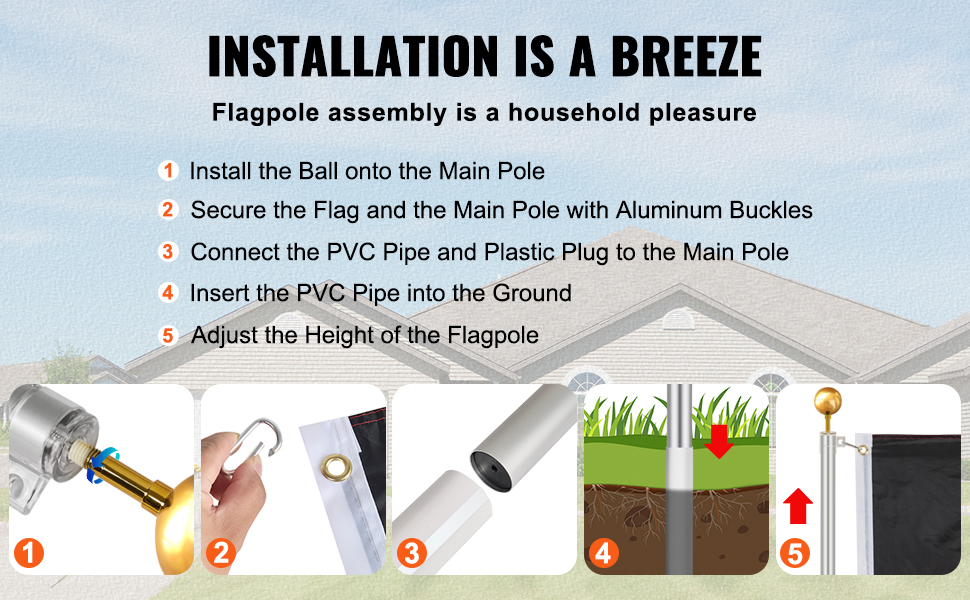 INSTALLATION IS A BREEZE

Flagpole assembly is a household pleasure

1 Install the Ball onto the Main Pole
2 Secure the Flag and the Main Pole with Aluminum Buckles
3 Connect the PVC Pipe and Plastic Plug to the Main Pole
4 Insert the PVC Pipe into the Ground
5 Adjust the Height of the Flagpole

1
2
3
4
5